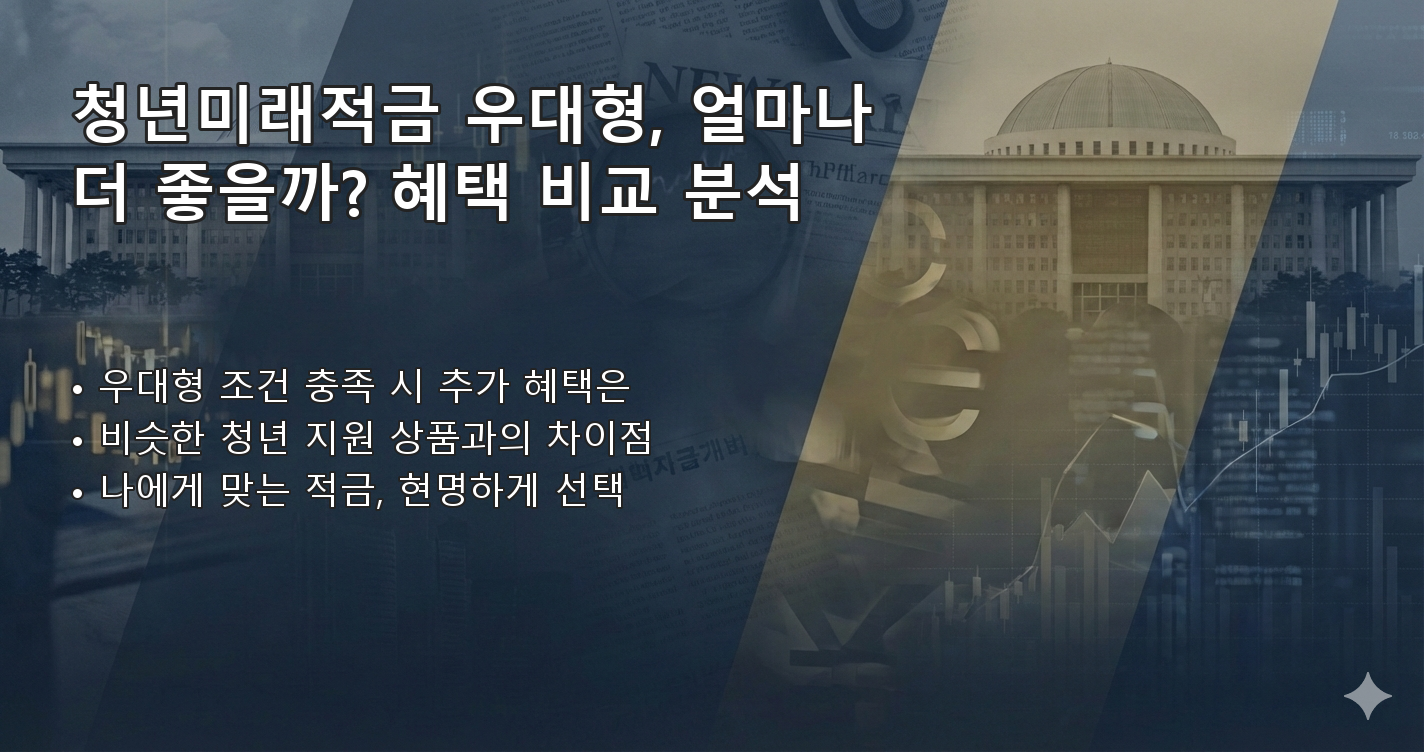 청년미래적금 우대형, 얼마나 더 좋을까? 혜택 비교 분석

• 우대형 조건 충족 시 추가 혜택은
• 비슷한 청년 지원 상품과의 차이점
• 나에게 맞는 적금, 현명하게 선택